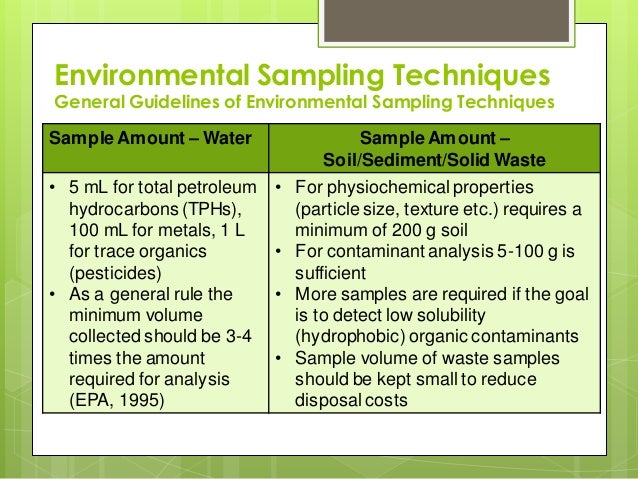 Environmental Sampling Techniques
General Guidelines of Environmental Sampling Techniques

| Sample Amount – Water | Sample Amount – Soil/Sediment/Solid Waste |
|---|---|
| • 5 mL for total petroleum hydrocarbons (TPHs), 100 mL for metals, 1 L for trace organics (pesticides) • As a general rule the minimum volume collected should be 3-4 times the amount required for analysis (EPA, 1995) | • For physiochemical properties (particle size, texture etc.) requires a minimum of 200 g soil • For contaminant analysis 5-100 g is sufficient • More samples are required if the goal is to detect low solubility (hydrophobic) organic contaminants • Sample volume of waste samples should be kept small to reduce disposal costs |